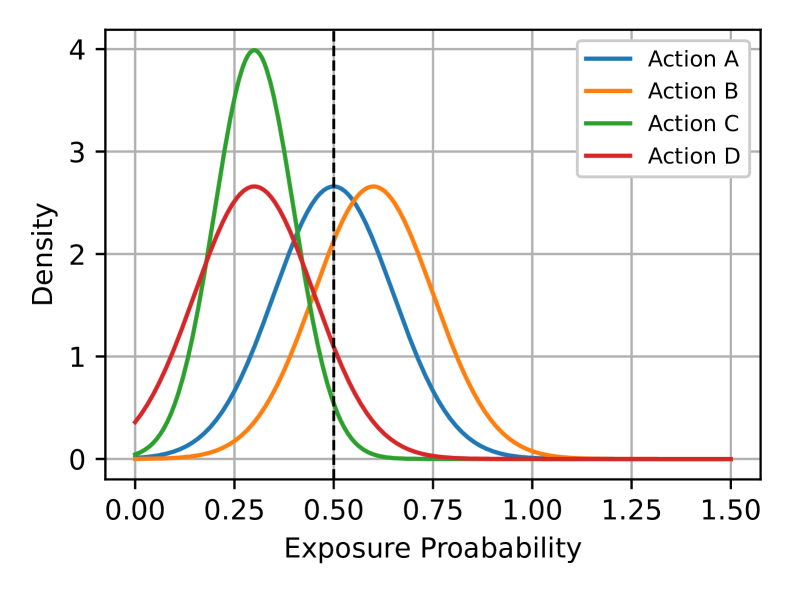 Action A
Action B
Action C
Action D

Density

4
3
2
1
0

0.00 0.25 0.50 0.75 1.00 1.25 1.50

Exposure Proabability